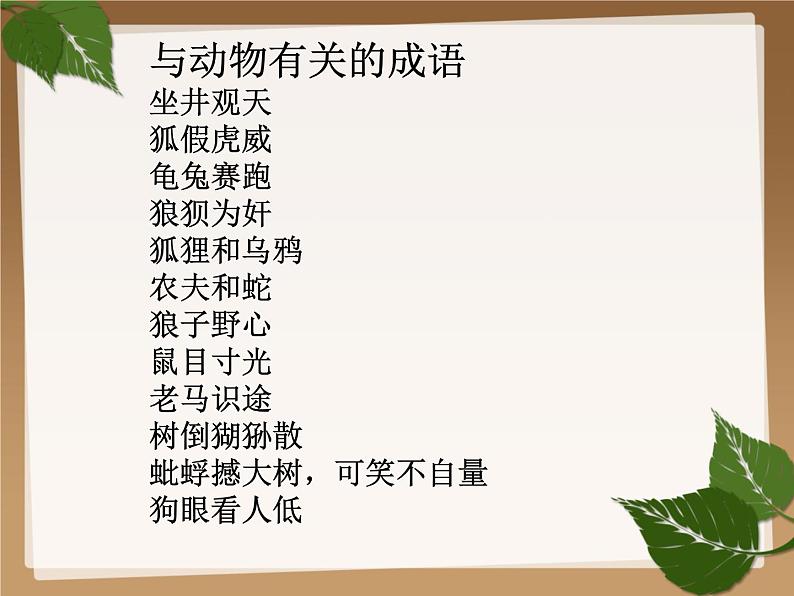 与动物有关的成语
坐井观天
狐假虎威
龟兔赛跑
狼狈为奸
狐狸和乌鸦
农夫和蛇
狼子野心
鼠目寸光
老马识途
树倒猢狲散
蚍蜉撼大树，可笑不自量
狗眼看人低